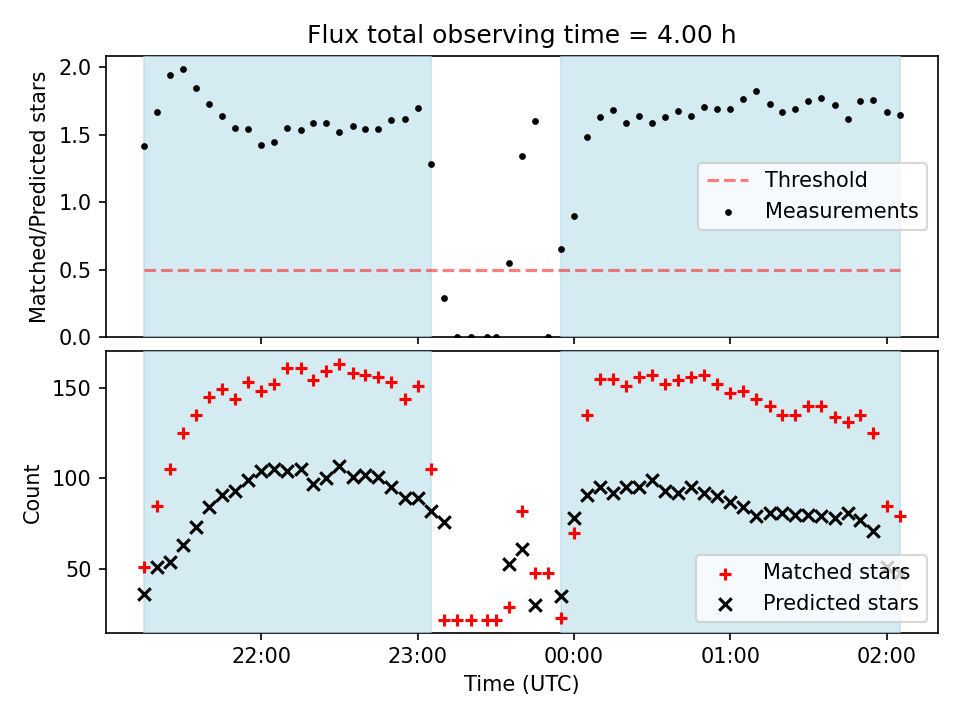 Flux total observing time = 4.00 h

Matched/Predicted stars

2.0
1.5
1.0
0.5
0.0

Threshold
Measurements

Count

150
100
50

Matched stars
Predicted stars

22:00
23:00
00:00
01:00
02:00

Time (UTC)